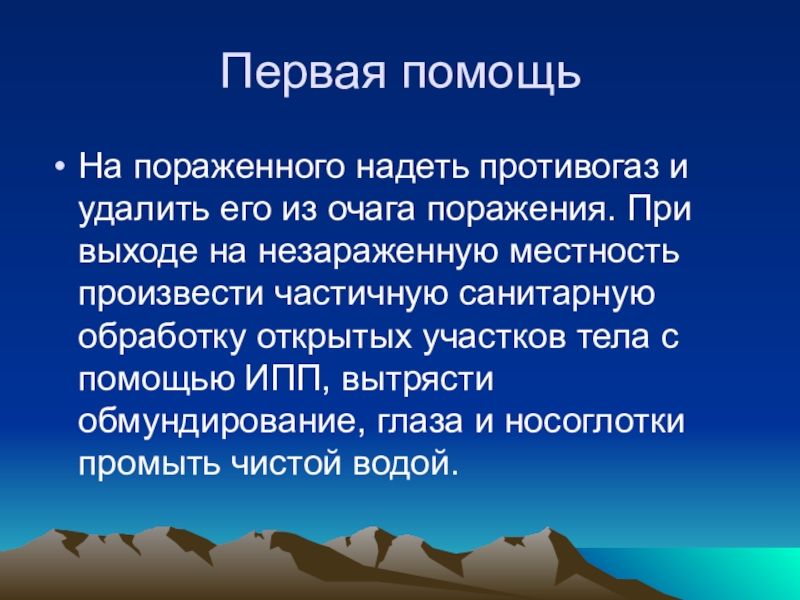 Первая помощь

• На пораженного надеть противогаз и удалить его из очага поражения. При выходе на незараженную местность произвести частичную санитарную обработку открытых участков тела с помощью ИПП, вытрясти обмундирование, глаза и носоглотки промыть чистой водой.